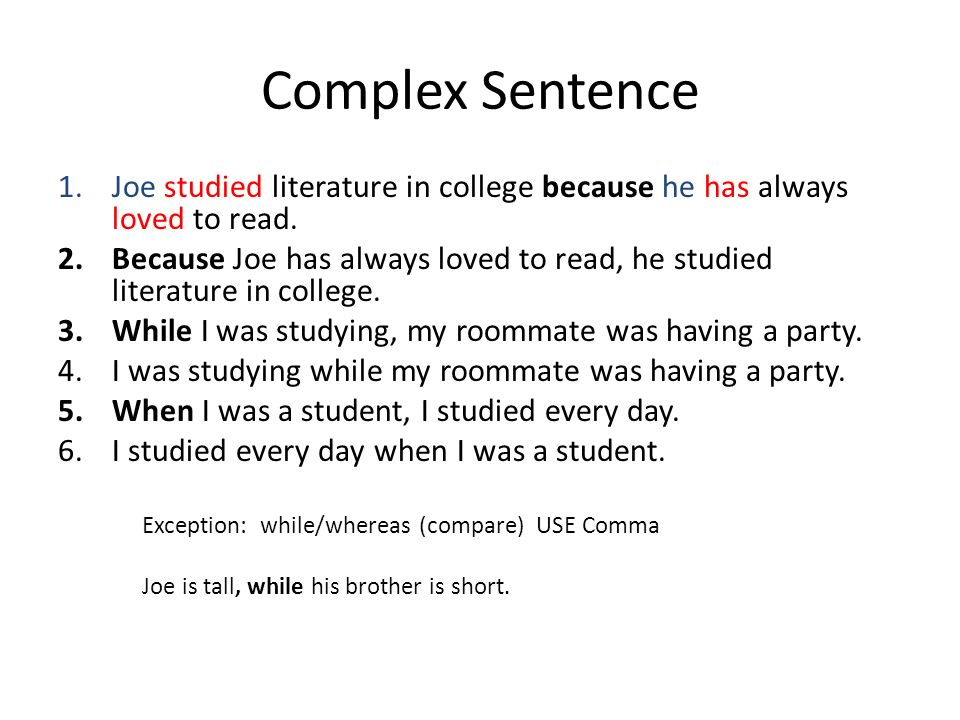 Complex Sentence

1. Joe studied literature in college because he has always loved to read.
2. Because Joe has always loved to read, he studied literature in college.
3. While I was studying, my roommate was having a party.
4. I was studying while my roommate was having a party.
5. When I was a student, I studied every day.
6. I studied every day when I was a student.

Exception: while/whereas (compare) USE Comma

Joe is tall, while his brother is short.